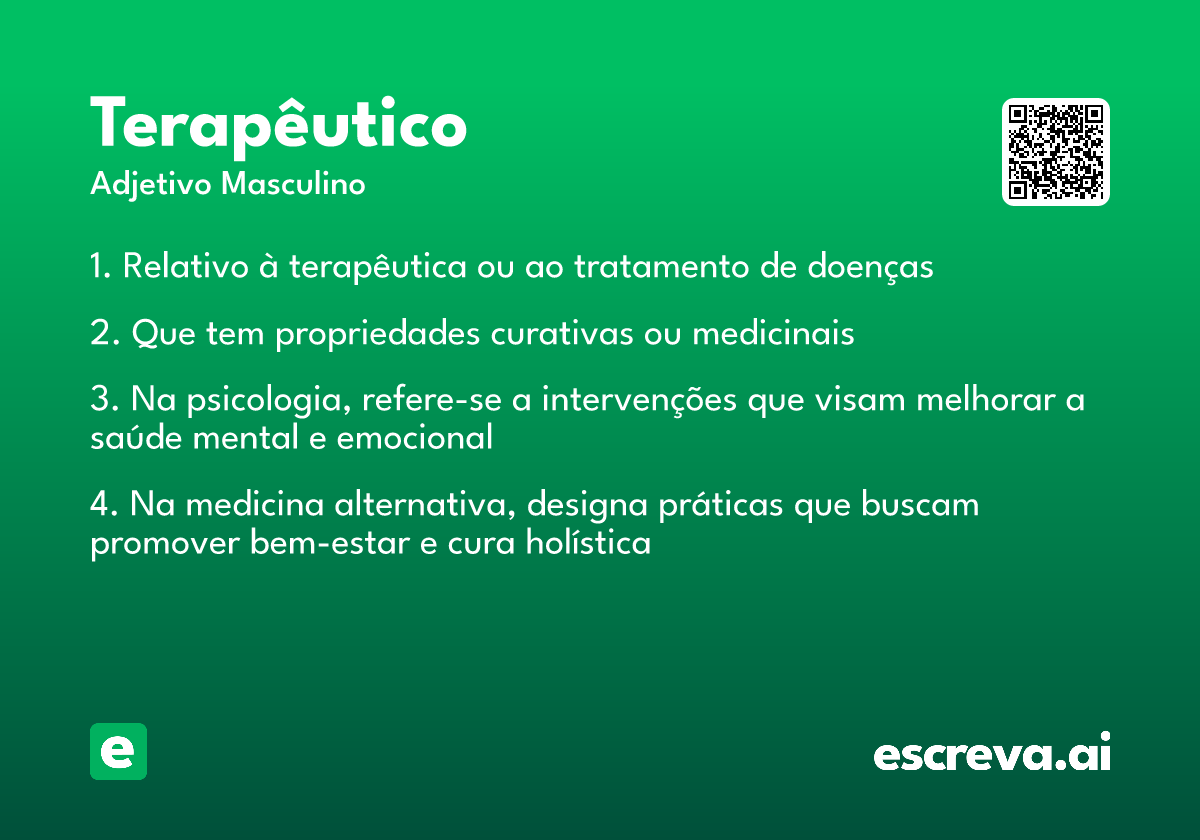 Terapêutico
Adjetivo Masculino

1. Relativo à terapêutica ou ao tratamento de doenças

2. Que tem propriedades curativas ou medicinais

3. Na psicologia, refere-se a intervenções que visam melhorar a saúde mental e emocional

4. Na medicina alternativa, designa práticas que buscam promover bem-estar e cura holística

e

escreva.ai